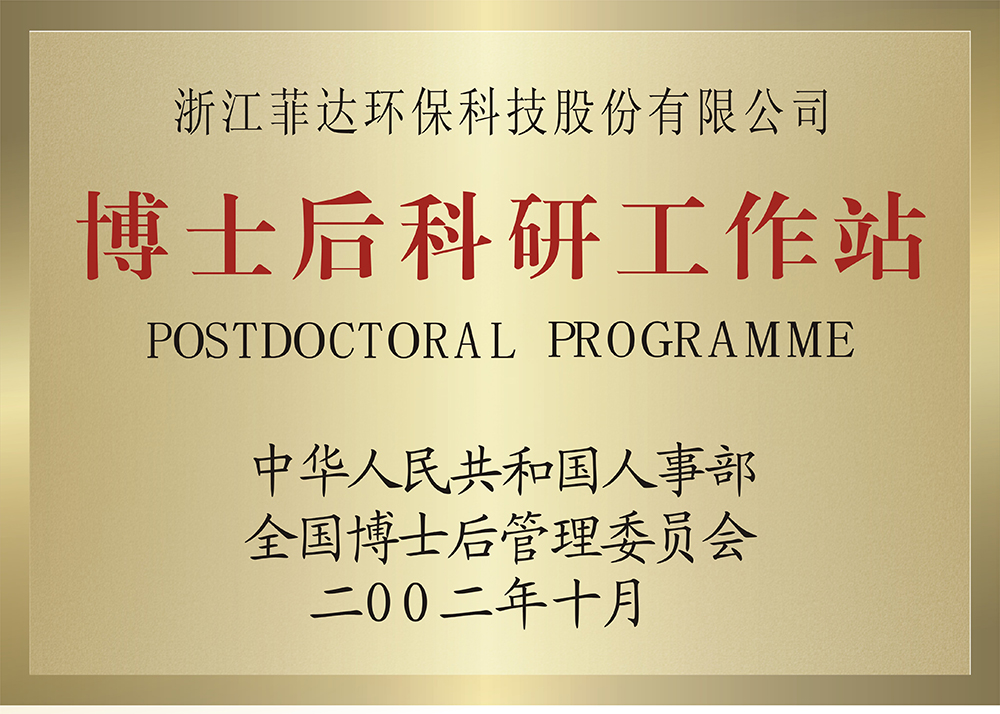 浙江菲达环保科技股份有限公司

博士后科研工作站

POSTDOCTORAL PROGRAMME

中华人民共和国人事部
全国博士后管理委员会
二00二年十月